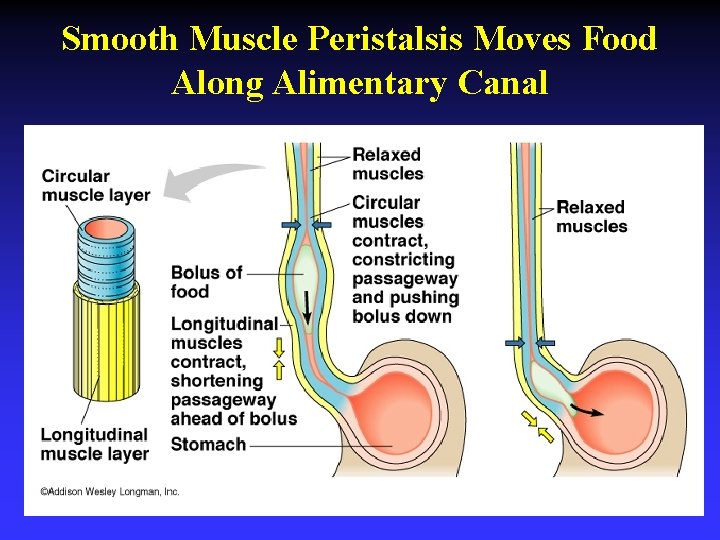 Smooth Muscle Peristalsis Moves Food Along Alimentary Canal

Circular muscle layer

Longitudinal muscle layer

Relaxed muscles

Circular muscles contract, constricting passageway and pushing bolus down

Bolus of food

Longitudinal muscles contract, shortening passageway ahead of bolus

Stomach

Relaxed muscles

©Addison Wesley Longman, Inc.